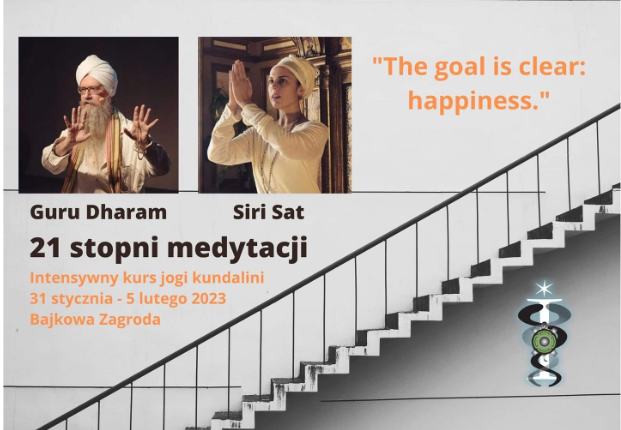 "The goal is clear: happiness."

Guru Dharam

Siri Sat

21 stopni medytacji

Intensywny kurs jogi kundalini
31 stycznia - 5 lutego 2023
Bajkowa Zagroda